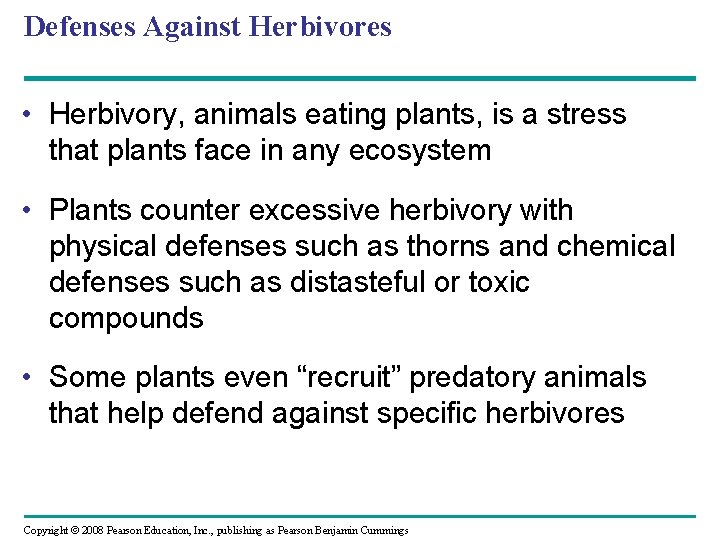 Defenses Against Herbivores

• Herbivory, animals eating plants, is a stress that plants face in any ecosystem

• Plants counter excessive herbivory with physical defenses such as thorns and chemical defenses such as distasteful or toxic compounds

• Some plants even “recruit” predatory animals that help defend against specific herbivores

Copyright © 2008 Pearson Education, Inc., publishing as Pearson Benjamin Cummings